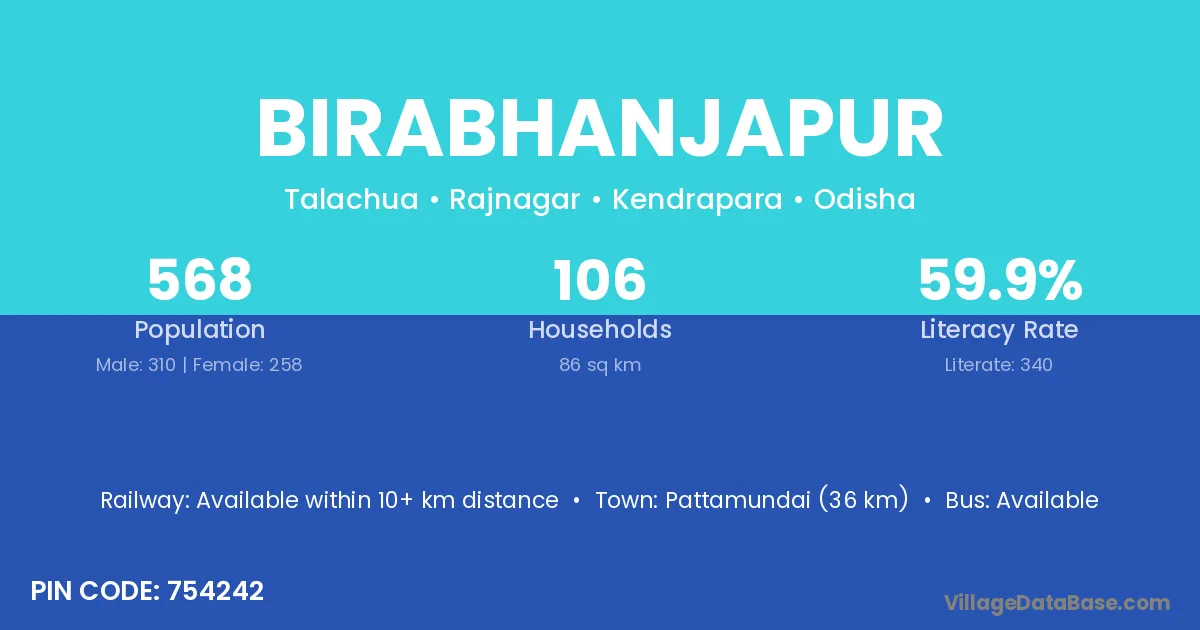 BIRABHANJAPUR

Talachua • Rajnagar • Kendrapara • Odisha

568
Population
Male: 310 | Female: 258

106
Households
86 sq km

59.9%
Literacy Rate
Literate: 340

Railway: Available within 10+ km distance • Town: Pattamundai (36 km) • Bus: Available

PIN CODE: 754242

VillageDataBase.com